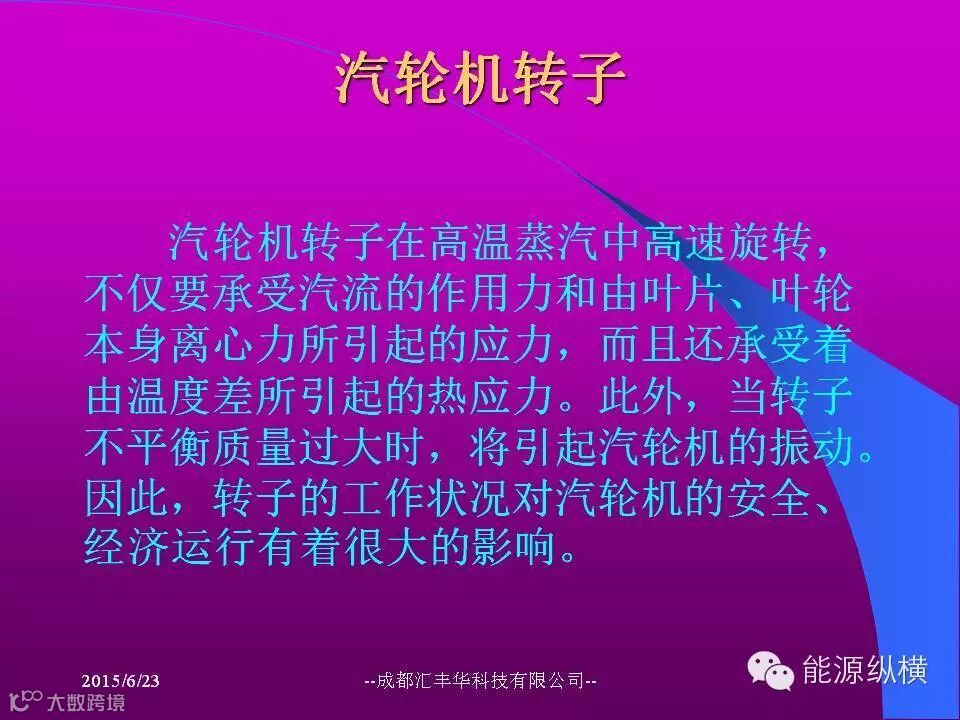 汽轮机转子

汽轮机转子在高温蒸汽中高速旋转，不仅要承受汽流的作用力和由叶片、叶轮本身离心力所引起的应力，而且还承受着由温度差所引起的热应力。此外，当转子不平衡质量过大时，将引起汽轮机的振动。因此，转子的工作状况对汽轮机的安全、经济运行有着很大的影响。

2015/6/23

--成都汇丰华科技有限公司--

能源纵横

大数跨境